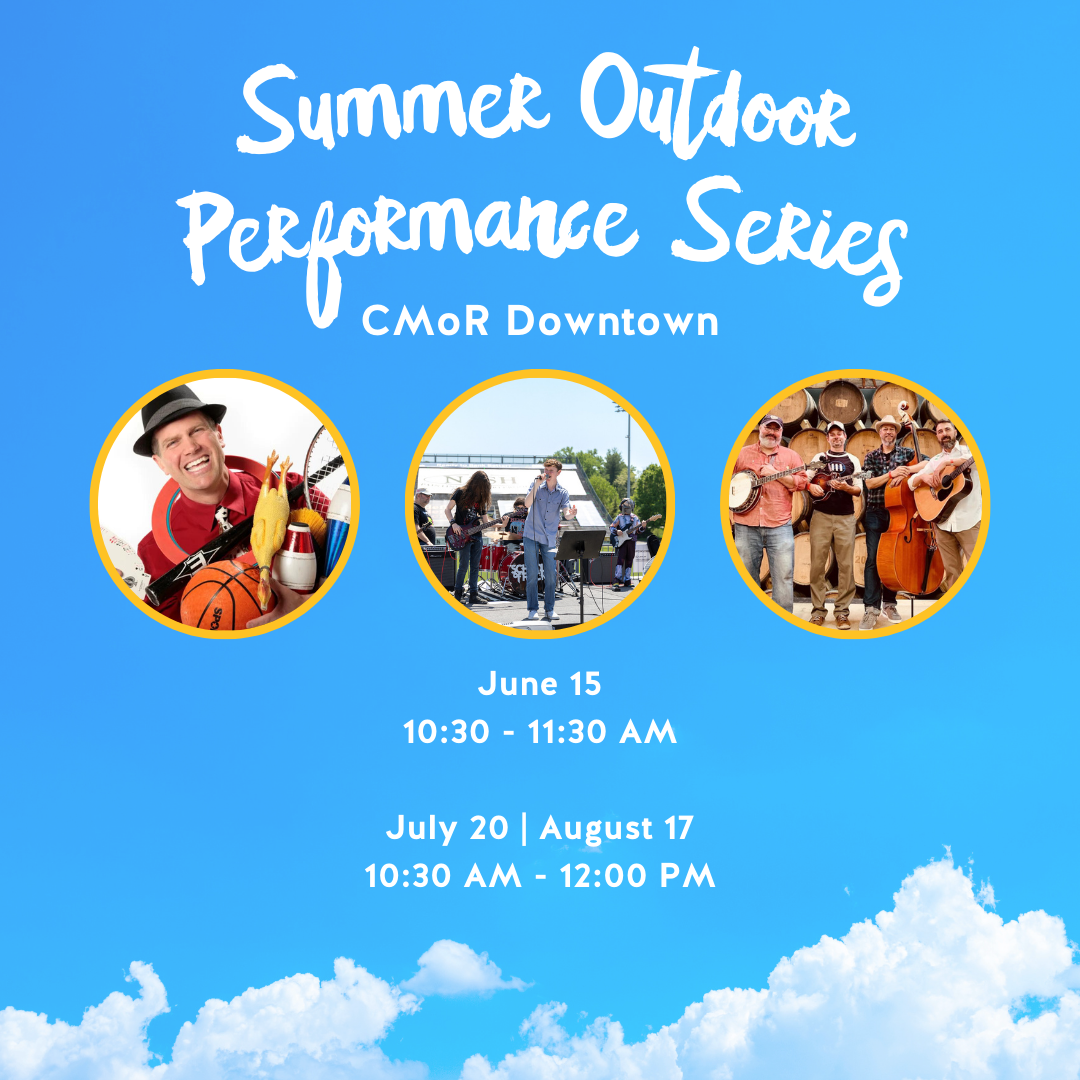 Summer Outdoor Performance Series

CMoR Downtown

June 15
10:30 - 11:30 AM

July 20 | August 17
10:30 AM - 12:00 PM